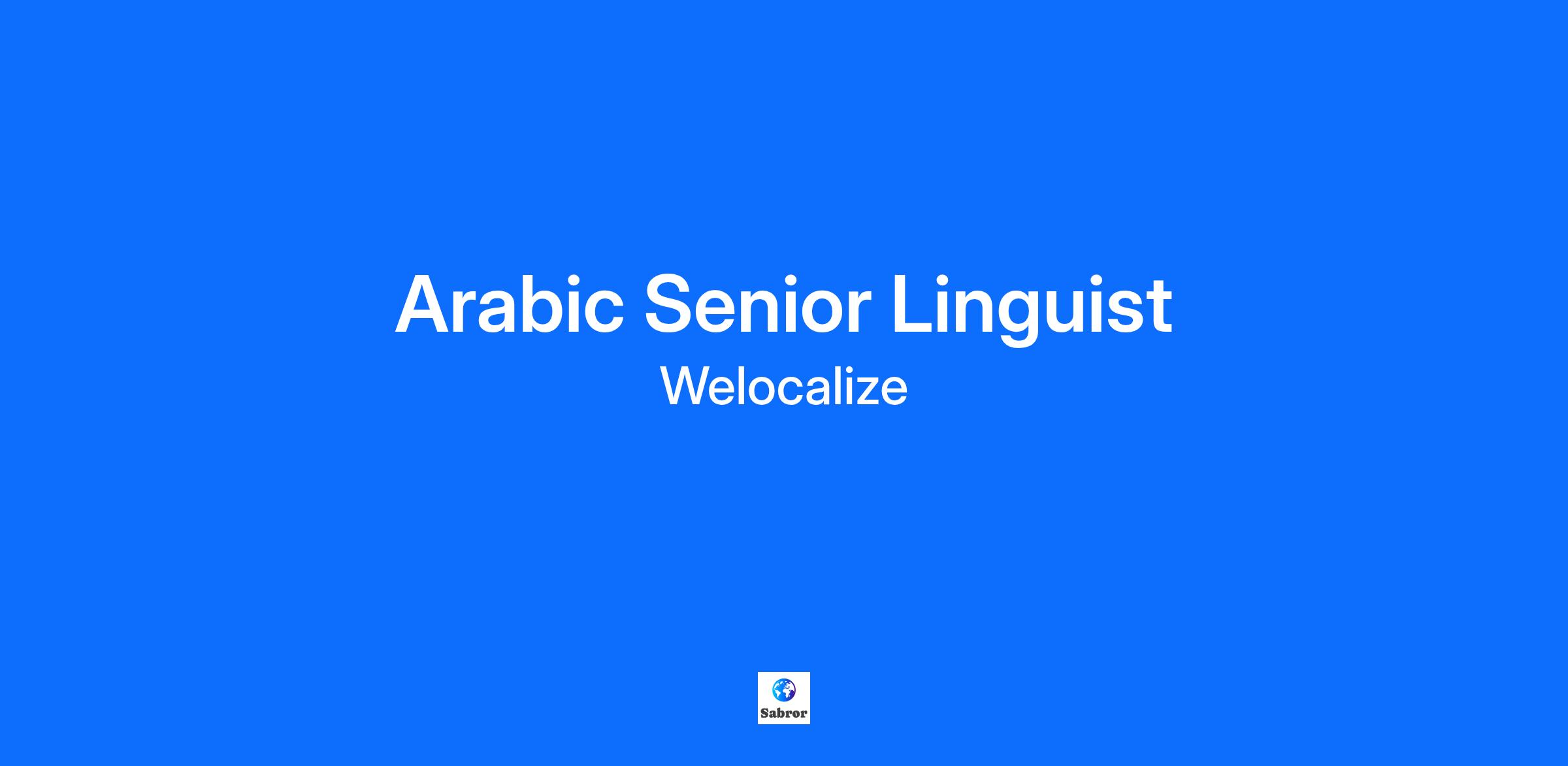 Arabic Senior Linguist
Welocalize

Sabror